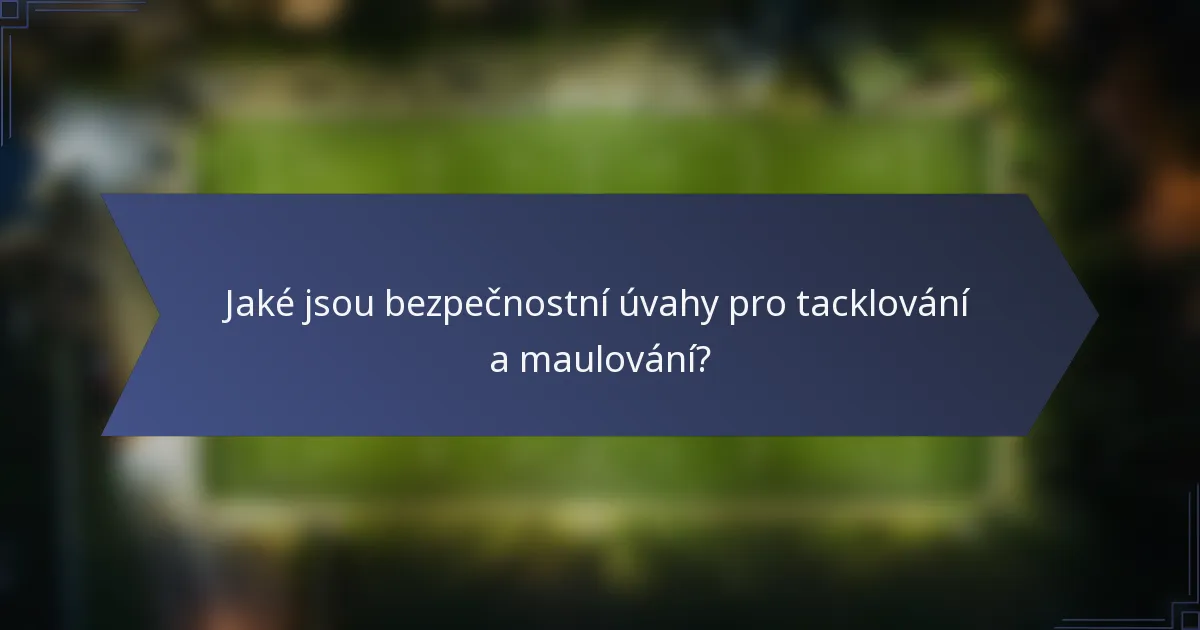 Jaké jsou bezpečnostní úvahy pro tacklování a maulování?